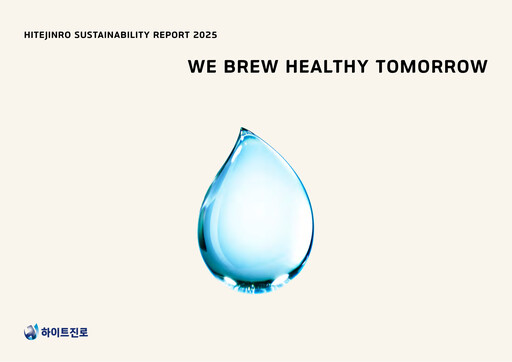 HITEJINRO SUSTAINABILITY REPORT 2025

WE BREW HEALTHY TOMORROW

하이트진로